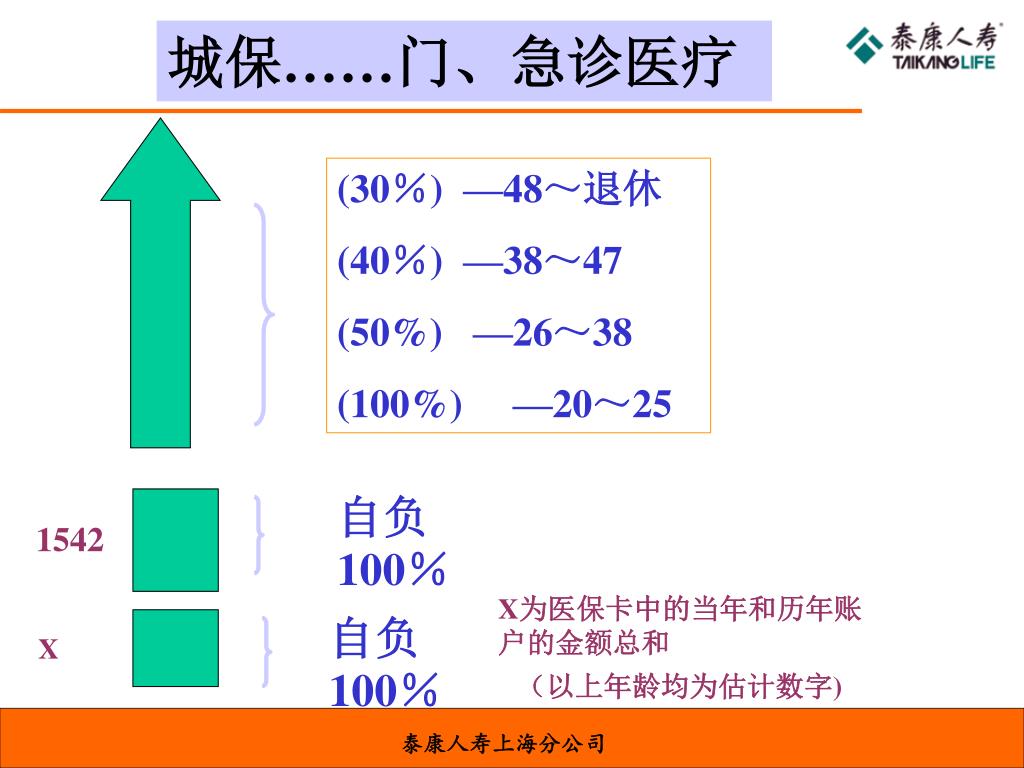 城保……门、急诊医疗

泰康人寿
TAIKANG LIFE

(30%) —48～退休

(40%) —38～47

(50%) —26～38

(100%) —20～25

1542

自负 100%

X

自负 100%

X为医保卡中的当年和历年账户的金额总和

（以上年龄均为估计数字)

泰康人寿上海分公司